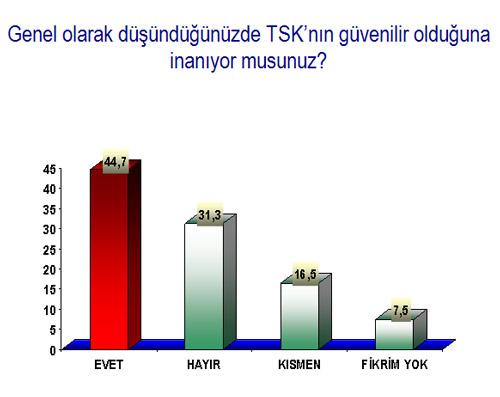 Genel olarak düşündüğünüzde TSK'nın güvenilir olduğuna inanıyor musunuz?

45
40
35
30
25
20
15
10
5
0

44,7
31,3
16,5
7,5

EVET
HAYIR
KISMEN
FİKRİM YOK